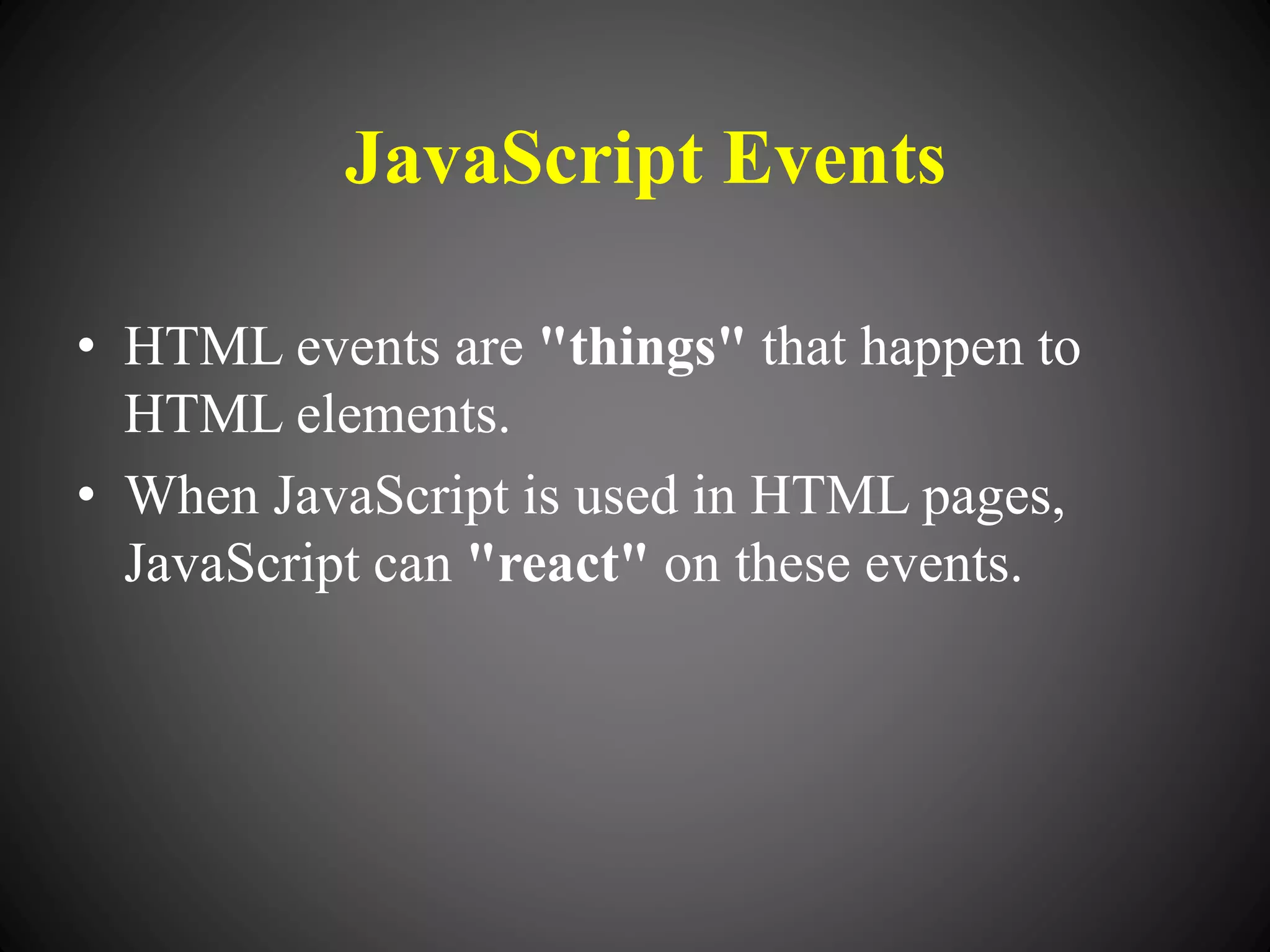 JavaScript Events

• HTML events are "things" that happen to HTML elements.

• When JavaScript is used in HTML pages, JavaScript can "react" on these events.